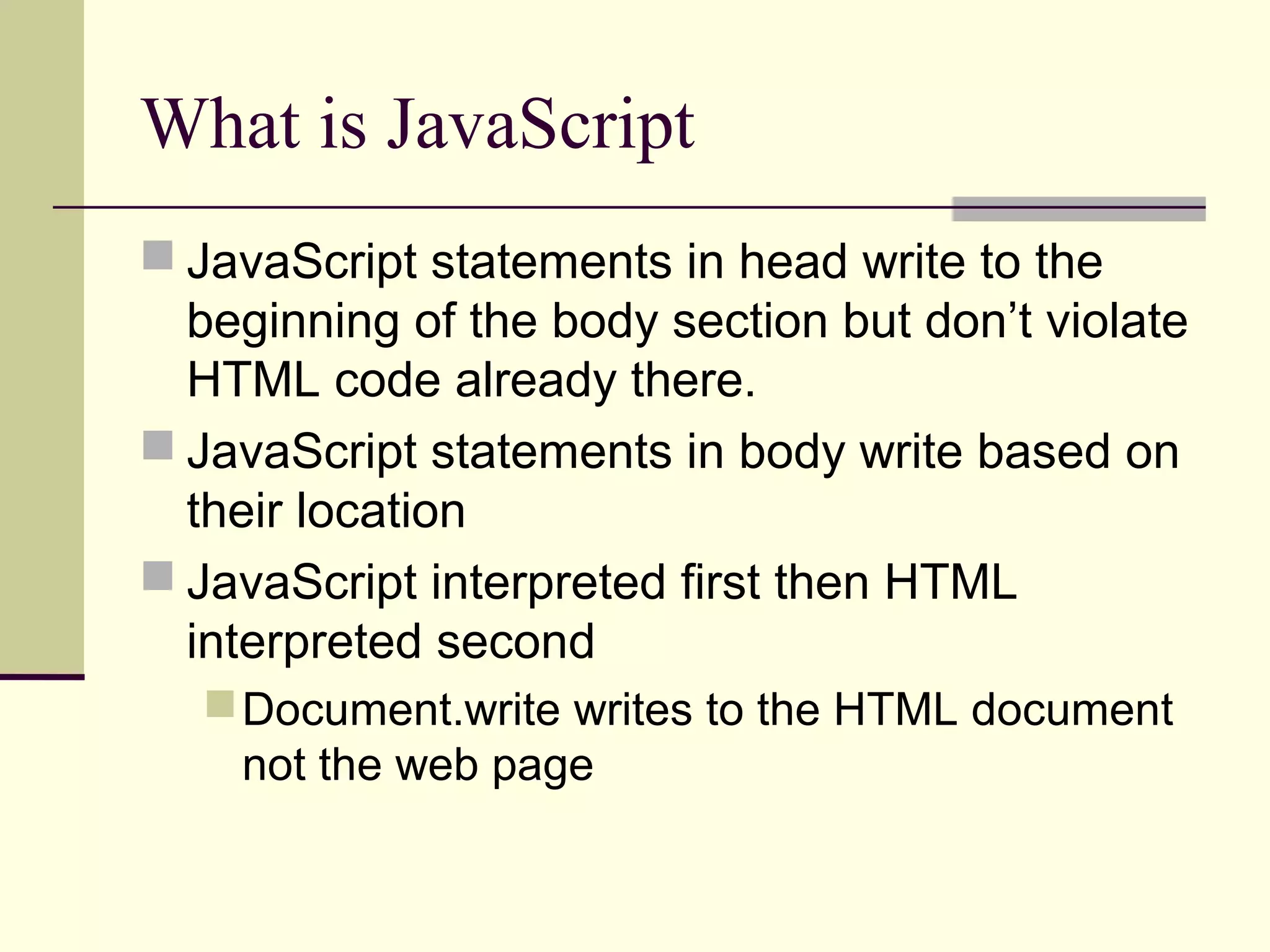 What is JavaScript

JavaScript statements in head write to the beginning of the body section but don’t violate HTML code already there.

JavaScript statements in body write based on their location

JavaScript interpreted first then HTML interpreted second

Document.write writes to the HTML document not the web page